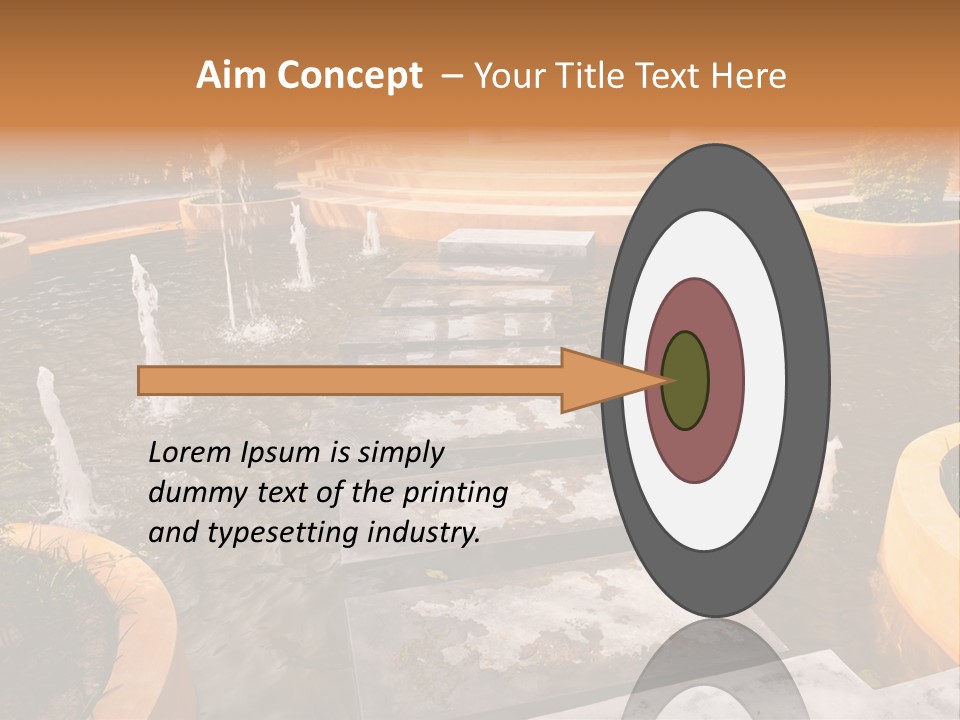 Aim Concept – Your Title Text Here

Lorem Ipsum is simply dummy text of the printing and typesetting industry.